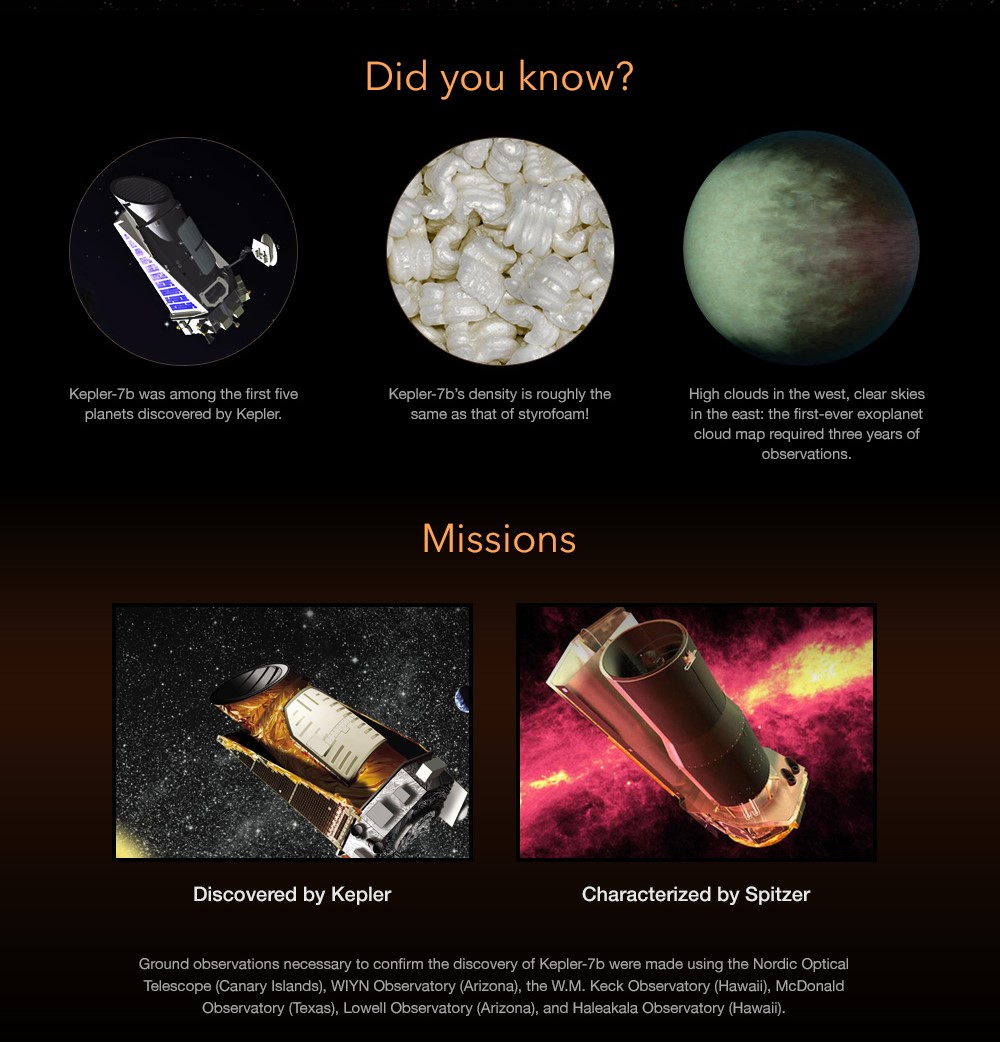 Did you know?

Kepler-7b was among the first five planets discovered by Kepler.

Kepler-7b's density is roughly the same as that of styrofoam!

High clouds in the west, clear skies in the east: the first-ever exoplanet cloud map required three years of observations.

Missions

Discovered by Kepler

Characterized by Spitzer

Ground observations necessary to confirm the discovery of Kepler-7b were made using the Nordic Optical Telescope (Canary Islands), WIYN Observatory (Arizona), the W.M. Keck Observatory (Hawaii), McDonald Observatory (Texas), Lowell Observatory (Arizona), and Haleakala Observatory (Hawaii).